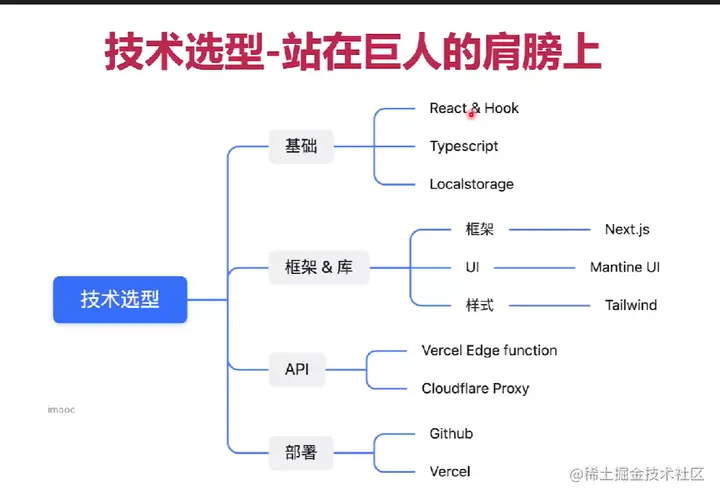 技术选型-站在巨人的肩膀上

技术选型

基础
React & Hook
Typescript
Localstorage

框架 & 库
框架
Next.js
UI
Mantine UI
样式
Tailwind

API
Vercel Edge function
Cloudflare Proxy

部署
Github
Vercel

imooc

@稀土掘金技术社区